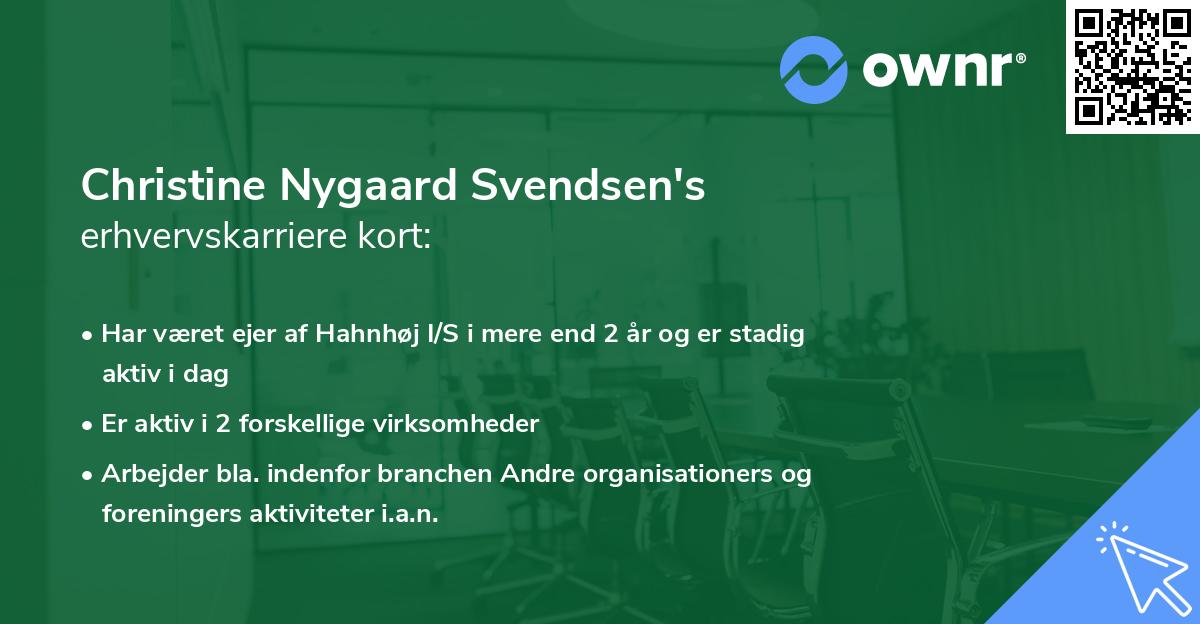 ownr®

Christine Nygaard Svendsen's
erhvervskarriere kort:

• Har været ejer af Hahnhøj I/S i mere end 2 år og er stadig aktiv i dag

• Er aktiv i 2 forskellige virksomheder

• Arbejder bla. indenfor branchen Andre organisationers og foreningers aktiviteter i.a.n.